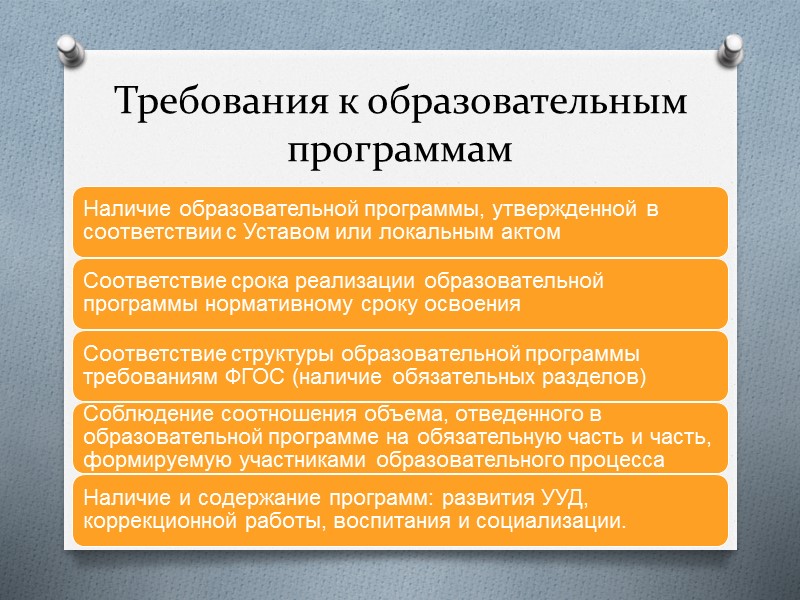 Требования к образовательным программам

Наличие образовательной программы, утвержденной в соответствии с Уставом или локальным актом

Соответствие срока реализации образовательной программы нормативному сроку освоения

Соответствие структуры образовательной программы требованиям ФГОС (наличие обязательных разделов)

Соблюдение соотношения объема, отведенного в образовательной программе на обязательную часть и часть, формируемую участниками образовательного процесса

Наличие и содержание программ: развития УУД, коррекционной работы, воспитания и социализации.